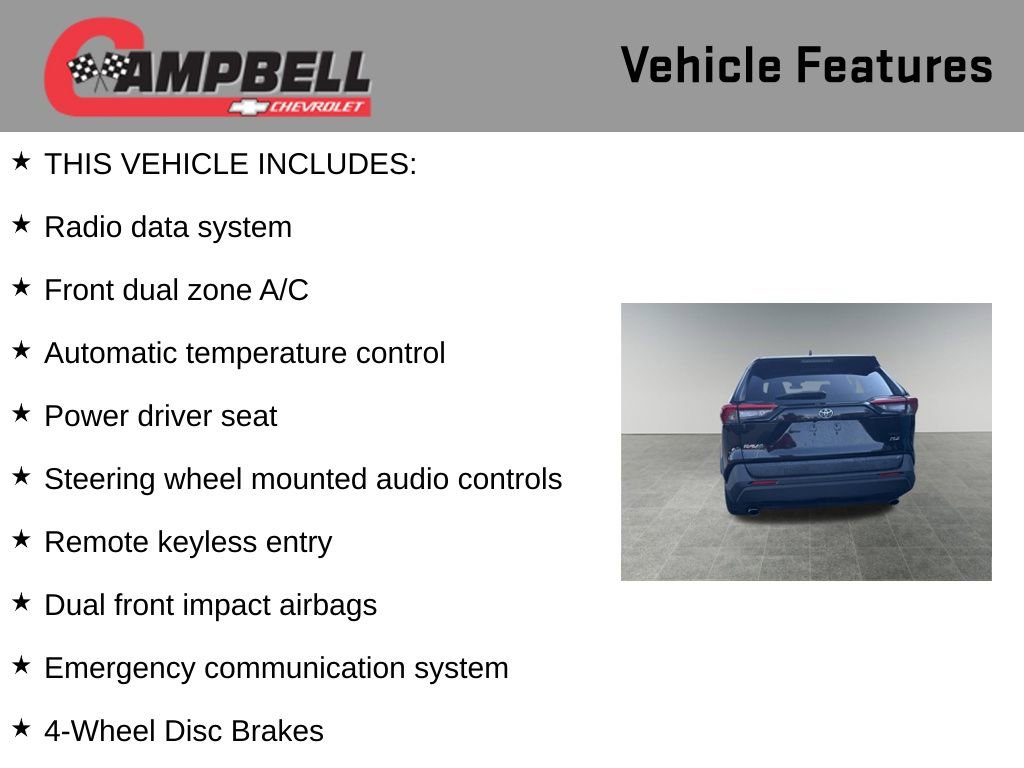 CAMPBELL
CHEVROLET

Vehicle Features

★ THIS VEHICLE INCLUDES:

★ Radio data system

★ Front dual zone A/C

★ Automatic temperature control

★ Power driver seat

★ Steering wheel mounted audio controls

★ Remote keyless entry

★ Dual front impact airbags

★ Emergency communication system

★ 4-Wheel Disc Brakes